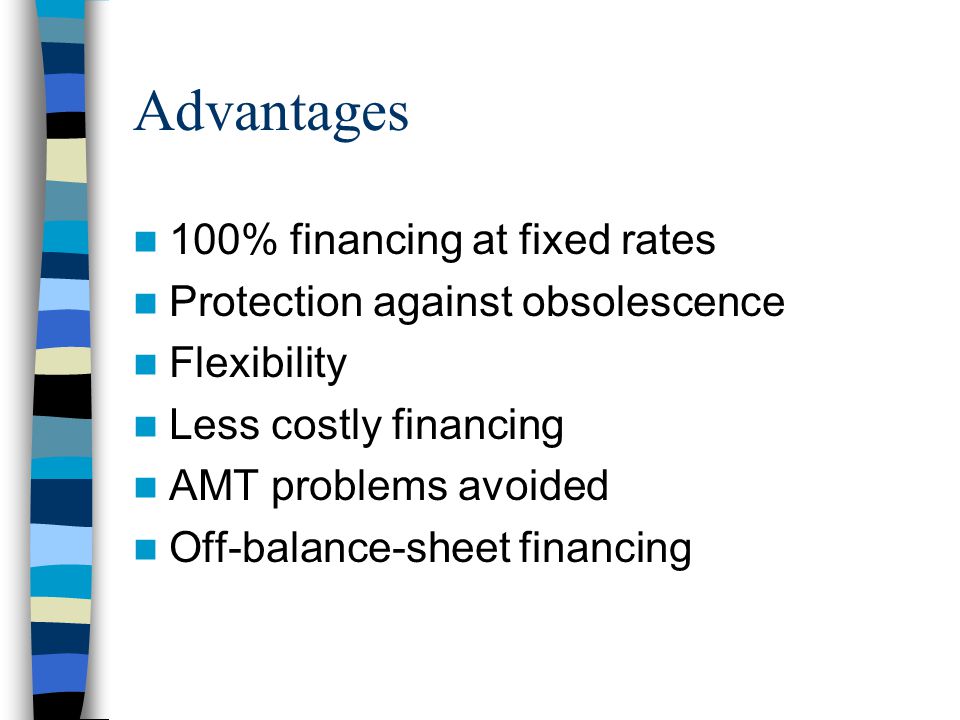 Advantages

- 100% financing at fixed rates
- Protection against obsolescence
- Flexibility
- Less costly financing
- AMT problems avoided
- Off-balance-sheet financing